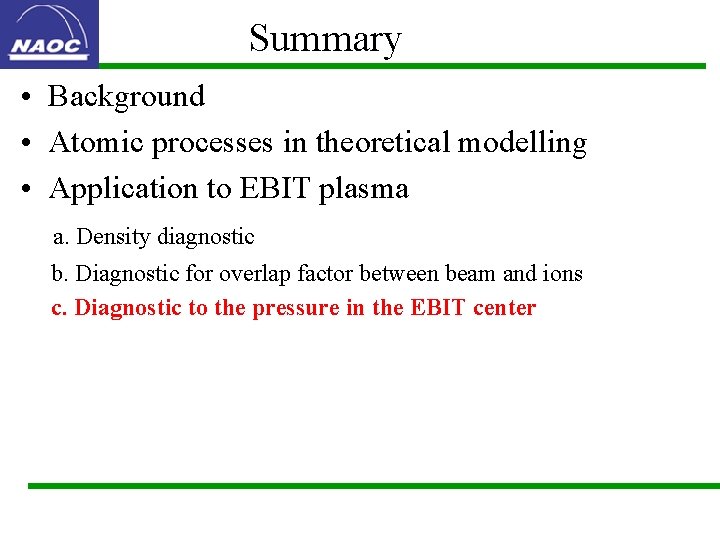 NAOC

Summary

• Background
• Atomic processes in theoretical modelling
• Application to EBIT plasma

a. Density diagnostic
b. Diagnostic for overlap factor between beam and ions
c. Diagnostic to the pressure in the EBIT center